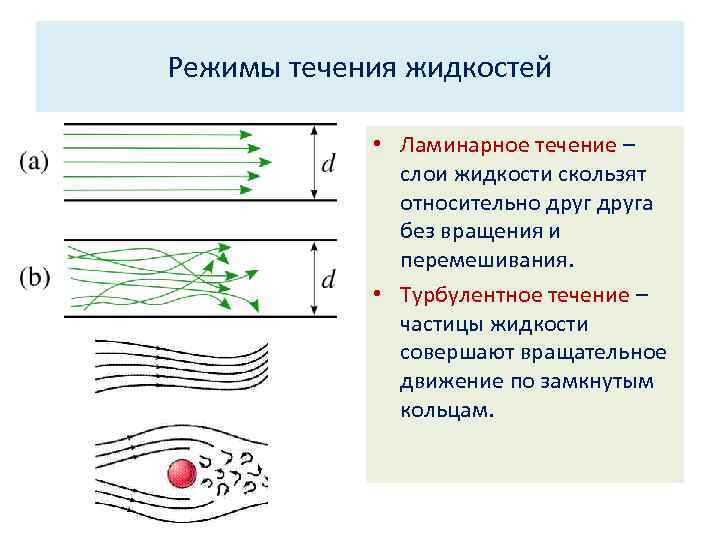 Режимы течения жидкостей

(a)

$d$

(b)

$d$

• Ламинарное течение – слои жидкости скользят относительно друг друга без вращения и перемешивания.

• Турбулентное течение – частицы жидкости совершают вращательное движение по замкнутым кольцам.